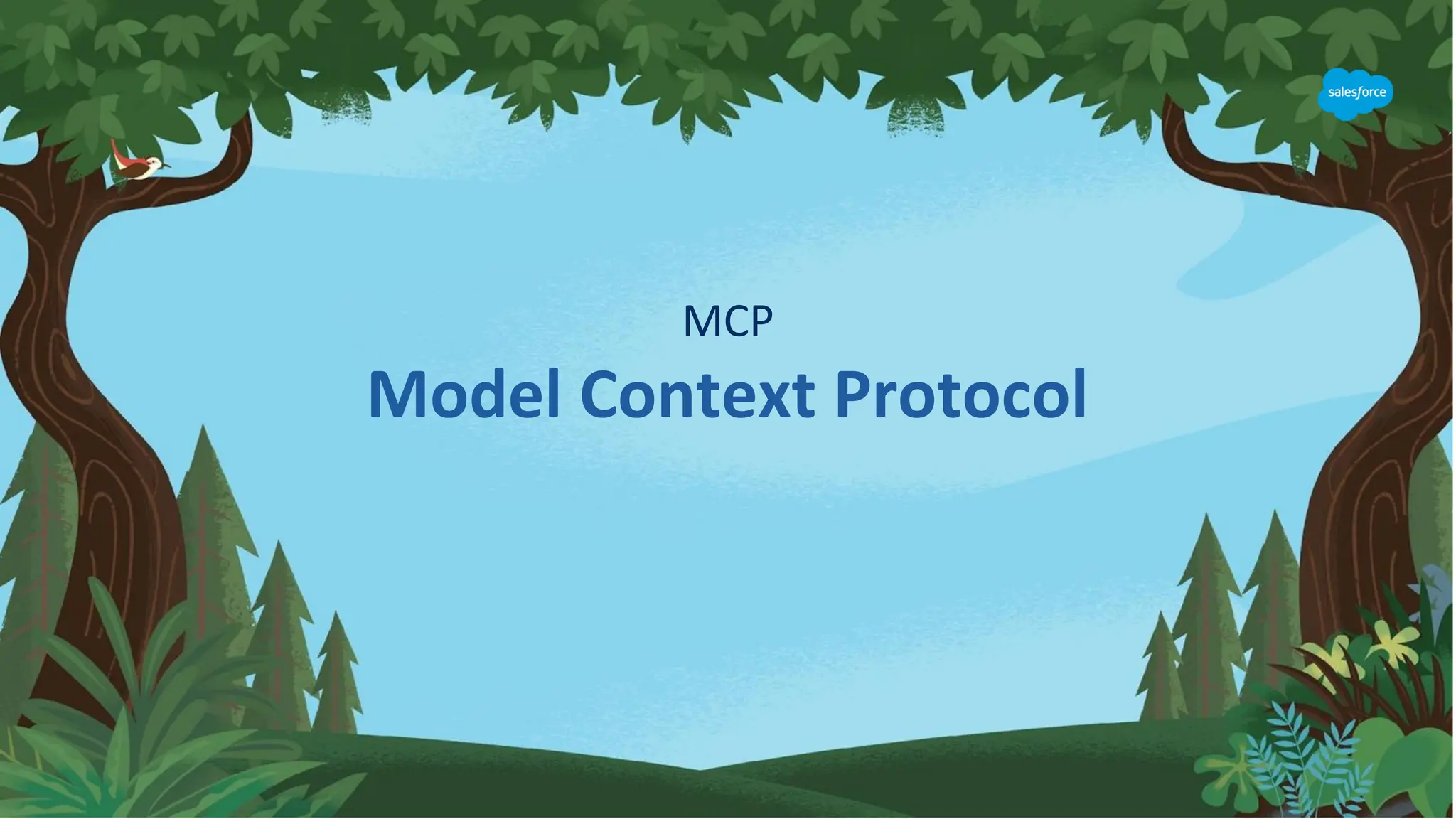 salesforce

MCP

Model Context Protocol